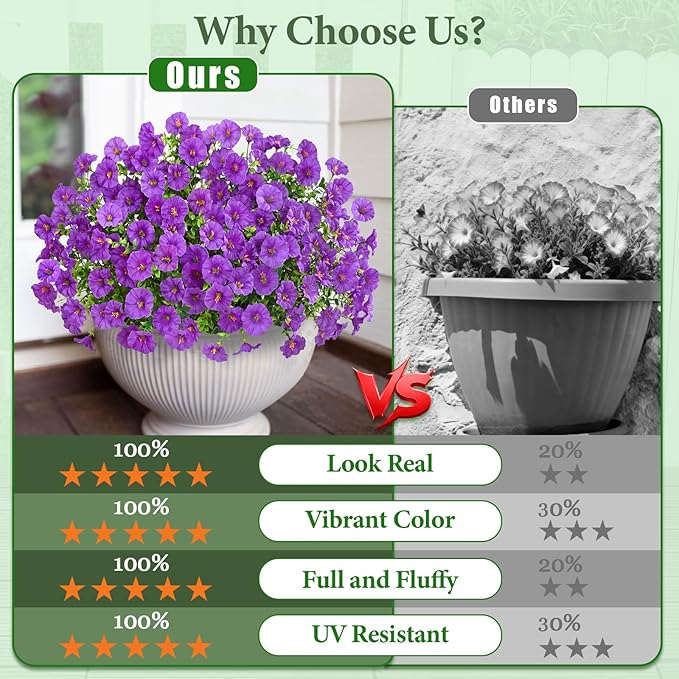 Why Choose Us?

Ours

Others

VS

| Ours | | Others |
|---|---|---|
| 100% ★★★★★ | Look Real | 20% ★★ |
| 100% ★★★★★ | Vibrant Color | 30% ★★★ |
| 100% ★★★★★ | Full and Fluffy | 20% ★★ |
| 100% ★★★★★ | UV Resistant | 30% ★★★ |